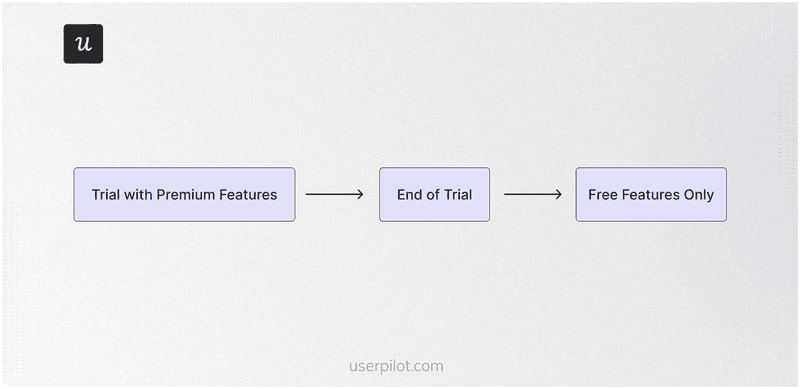 u

Trial with Premium Features

End of Trial

Free Features Only

userpilot.com